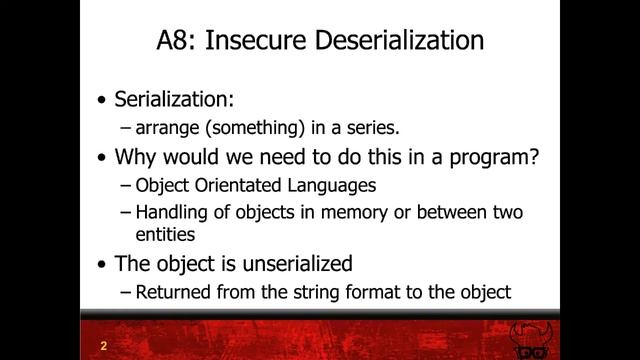 A8: Insecure Deserialization

• Serialization:
– arrange (something) in a series.
• Why would we need to do this in a program?
– Object Orientated Languages
– Handling of objects in memory or between two entities
• The object is unserialized
– Returned from the string format to the object

2